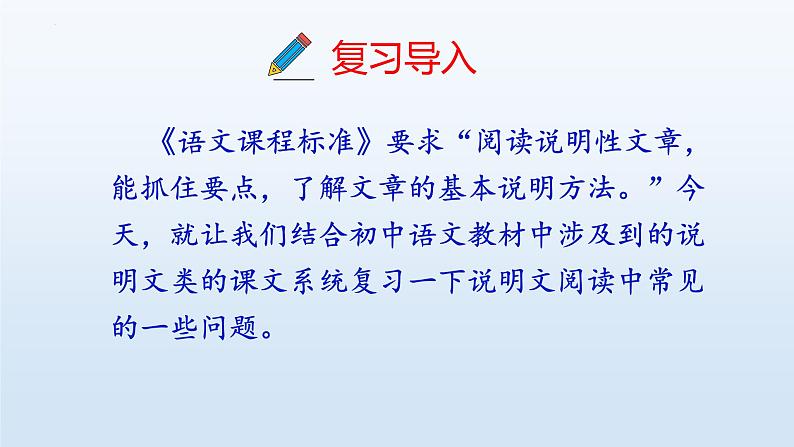 复习导入

《语文课程标准》要求“阅读说明性文章，能抓住要点，了解文章的基本说明方法。”今天，就让我们结合初中语文教材中涉及到的说明文类的课文系统复习一下说明文阅读中常见的一些问题。